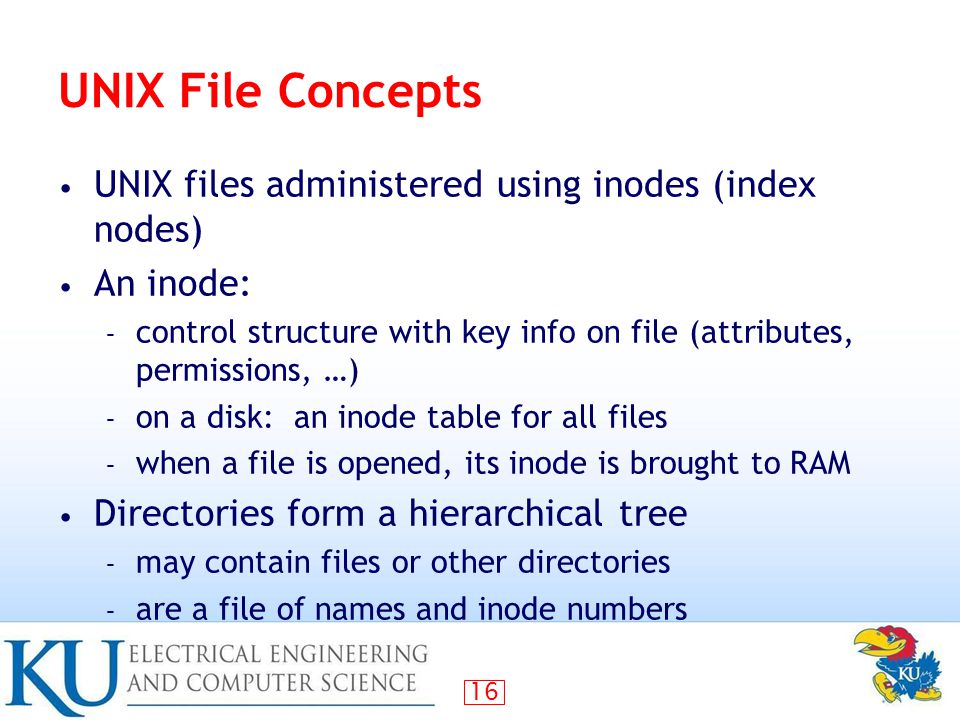 UNIX File Concepts

• UNIX files administered using inodes (index nodes)
• An inode:
  - control structure with key info on file (attributes, permissions, …)
  - on a disk: an inode table for all files
  - when a file is opened, its inode is brought to RAM
• Directories form a hierarchical tree
  - may contain files or other directories
  - are a file of names and inode numbers

KU ELECTRICAL ENGINEERING AND COMPUTER SCIENCE

16

KU